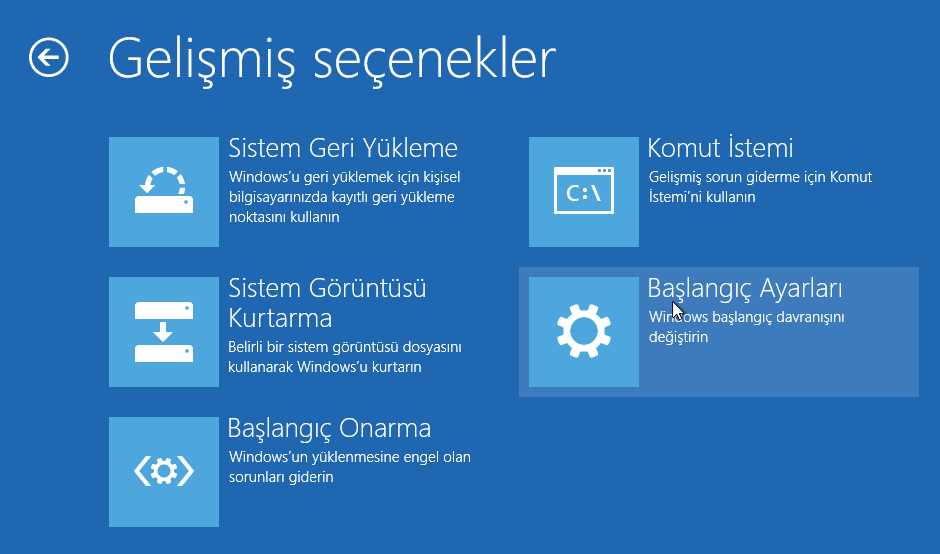 Gelişmiş seçenekler

Sistem Geri Yükleme
Windows'u geri yüklemek için kişisel bilgisayarınızda kayıtlı geri yükleme noktasını kullanın

Sistem Görüntüsü Kurtarma
Belirli bir sistem görüntüsü dosyasını kullanarak Windows'u kurtarın

Başlangıç Onarma
Windows'un yüklenmesine engel olan sorunları giderin

Komut İstemi
C:\
Gelişmiş sorun giderme için Komut İstemi'ni kullanın

Başlangıç Ayarları
Windows başlangıç davranışını değiştirin